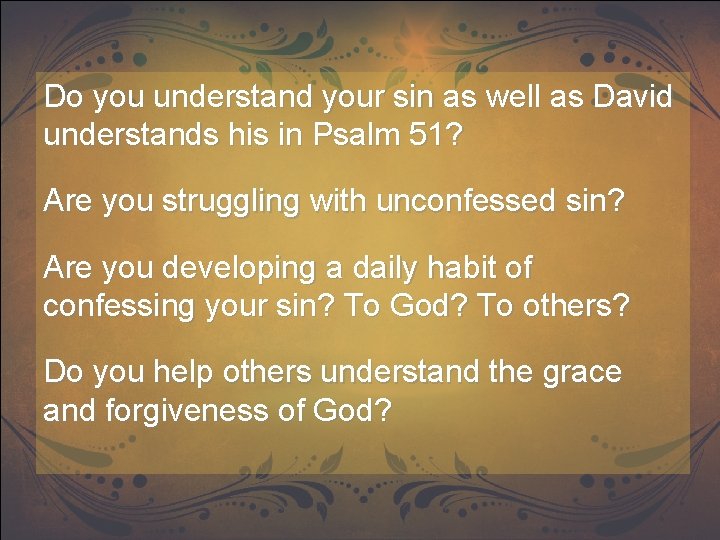 Do you understand your sin as well as David understands his in Psalm 51?

Are you struggling with unconfessed sin?

Are you developing a daily habit of confessing your sin? To God? To others?

Do you help others understand the grace and forgiveness of God?